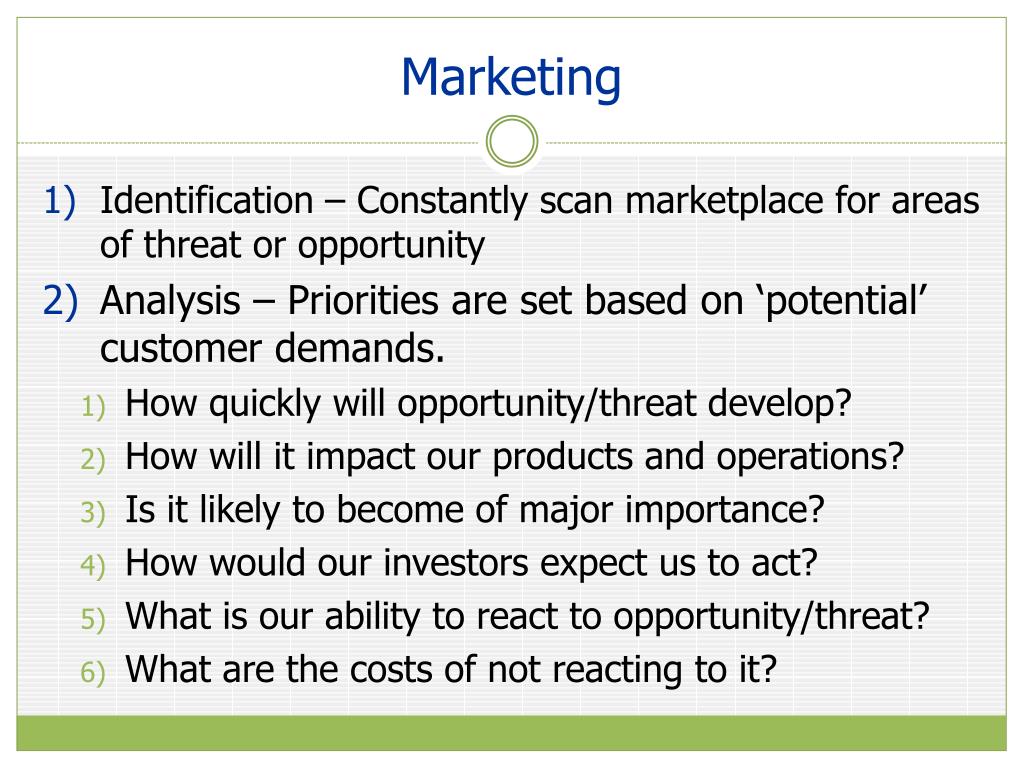 Marketing

1) Identification – Constantly scan marketplace for areas of threat or opportunity

2) Analysis – Priorities are set based on ‘potential’ customer demands.

1) How quickly will opportunity/threat develop?

2) How will it impact our products and operations?

3) Is it likely to become of major importance?

4) How would our investors expect us to act?

5) What is our ability to react to opportunity/threat?

6) What are the costs of not reacting to it?